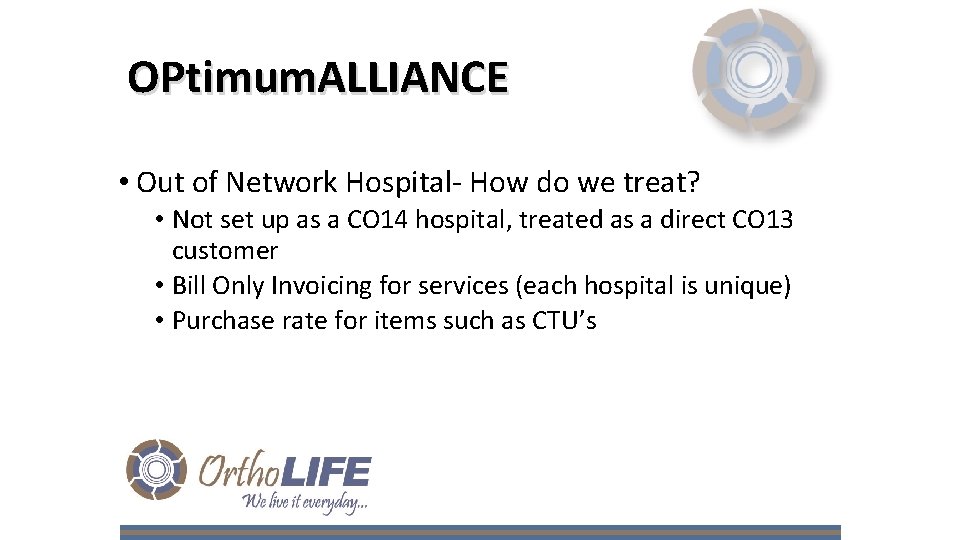 OPtimumALLIANCE

• Out of Network Hospital- How do we treat?
  • Not set up as a CO14 hospital, treated as a direct CO13 customer
  • Bill Only Invoicing for services (each hospital is unique)
  • Purchase rate for items such as CTU's

OrthoLIFE
We live it everyday...